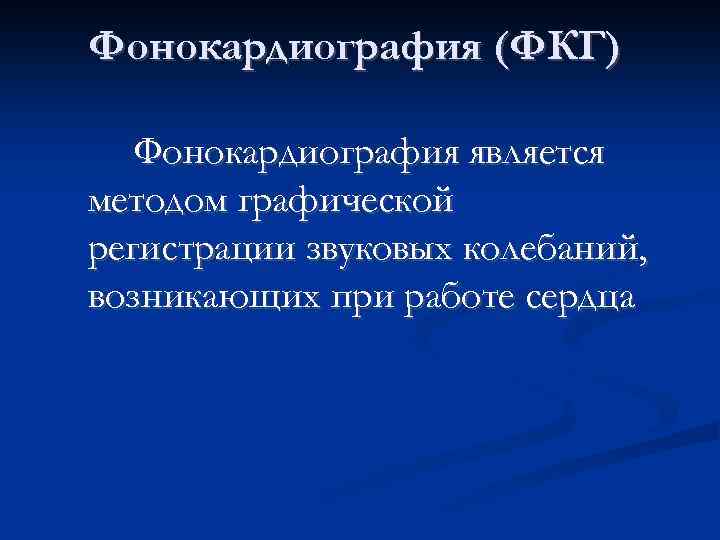 Фонокардиография (ФКГ)

Фонокардиография является методом графической регистрации звуковых колебаний, возникающих при работе сердца